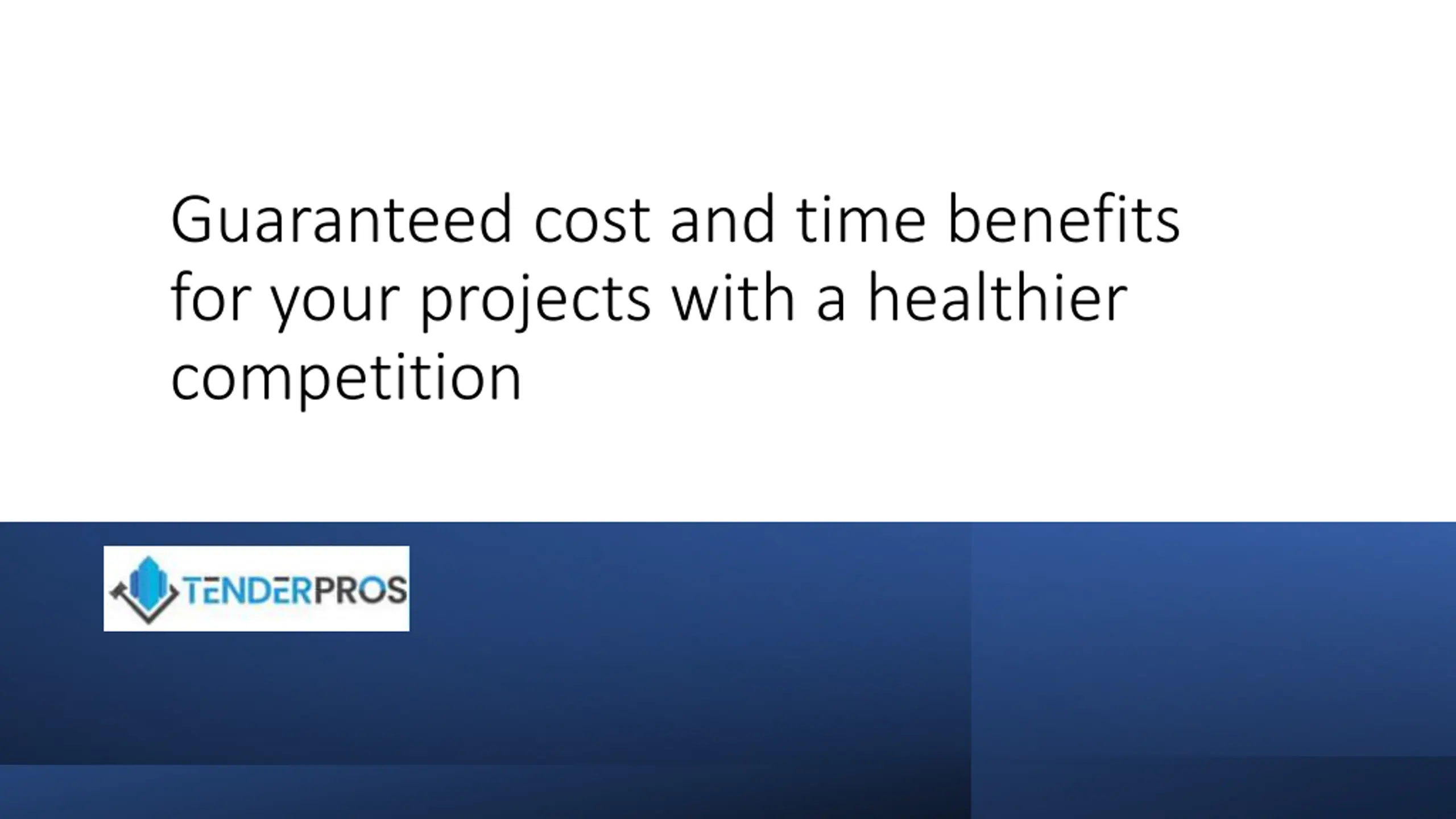 Guaranteed cost and time benefits for your projects with a healthier competition

TENDERPROS